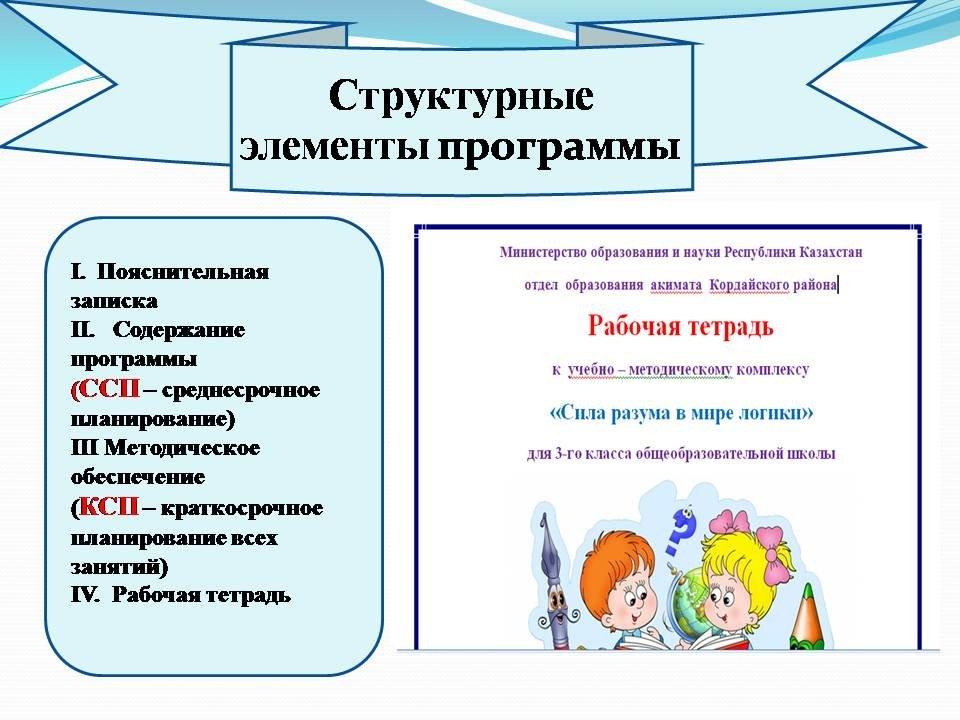 Структурные элементы программы

I. Пояснительная записка
II. Содержание программы
(ССП – среднесрочное планирование)
III Методическое обеспечение
(КСП – краткосрочное планирование всех занятий)
IV. Рабочая тетрадь

Министерство образования и науки Республики Казахстан
отдел образования акимата Кордайского района
Рабочая тетрадь
к учебно – методическому комплексу
«Сила разума в мире логики»
для 3-го класса общеобразовательной школы